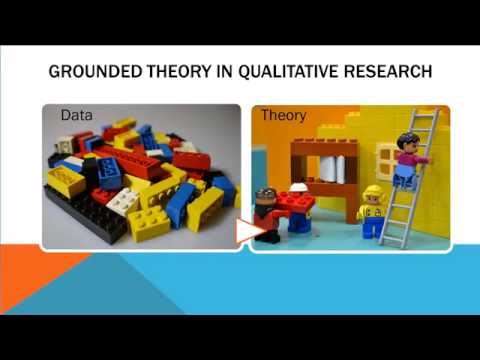 GROUNDED THEORY IN QUALITATIVE RESEARCH

Data

Theory